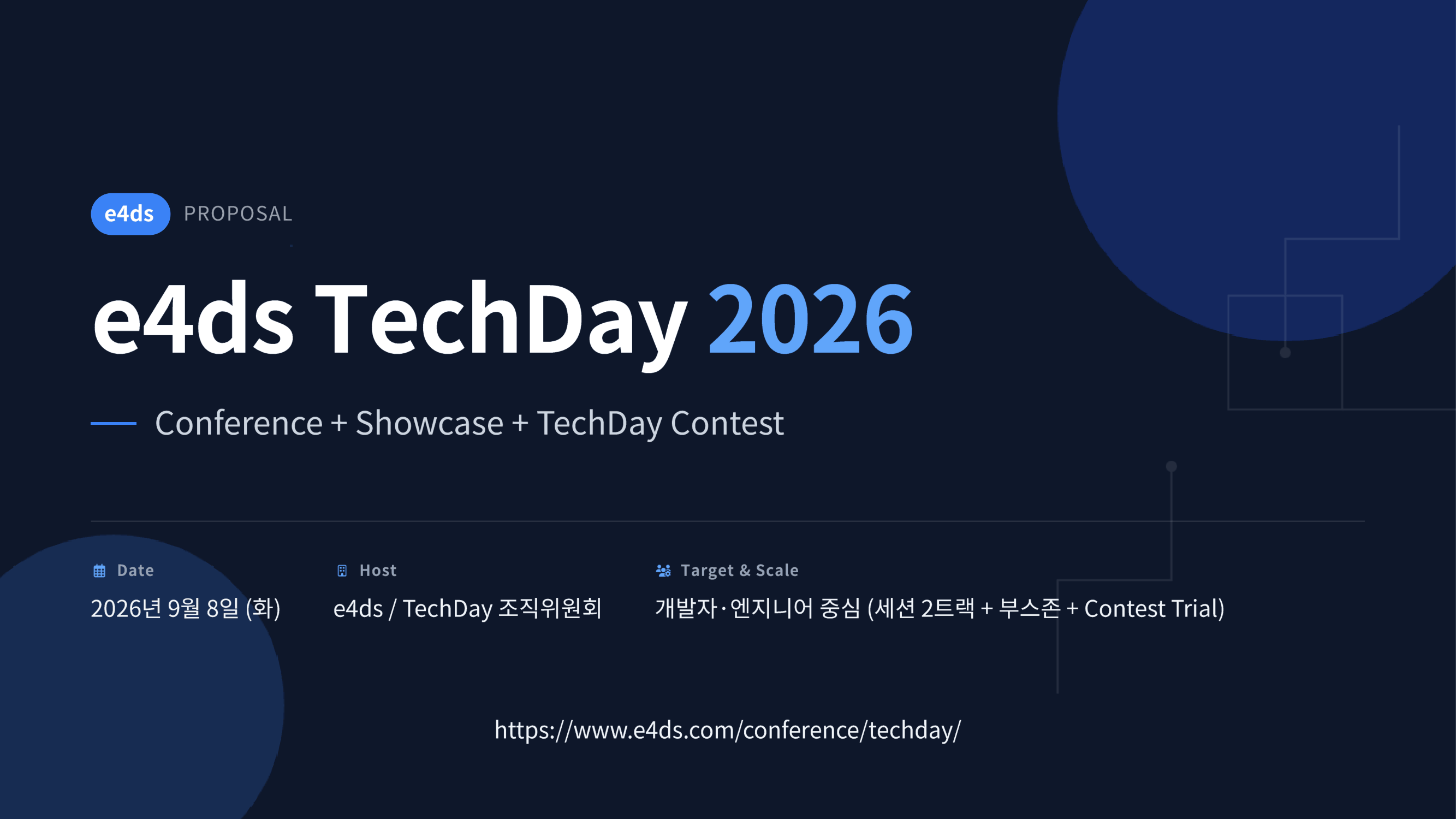 e4ds PROPOSAL

e4ds TechDay 2026

Conference + Showcase + TechDay Contest

Date
2026년 9월 8일 (화)

Host
e4ds / TechDay 조직위원회

Target & Scale
개발자·엔지니어 중심 (세션 2트랙 + 부스존 + Contest Trial)

https://www.e4ds.com/conference/techday/